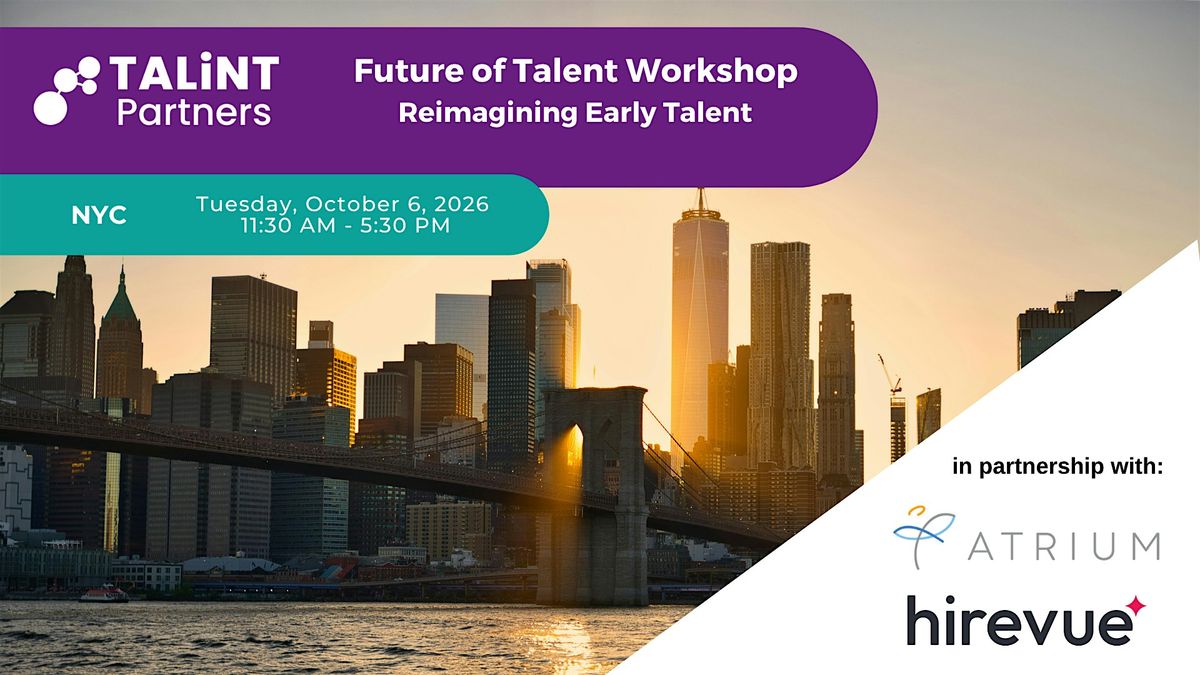 TALiNT Partners

Future of Talent Workshop
Reimagining Early Talent

NYC

Tuesday, October 6, 2026
11:30 AM - 5:30 PM

in partnership with:

ATRIUM

hirevue